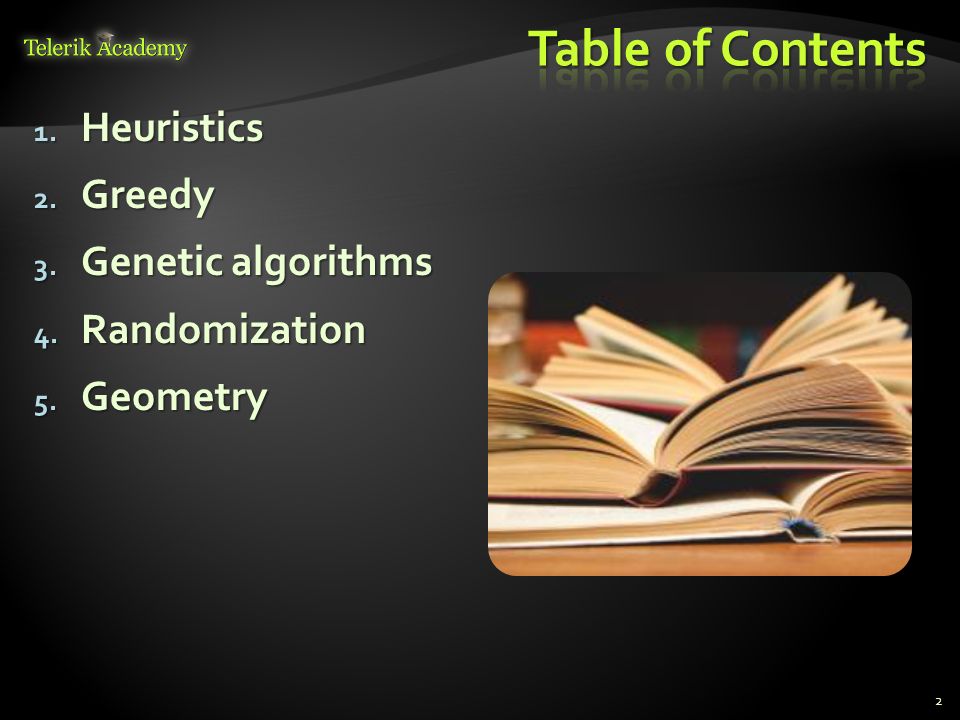 Telerik Academy

Table of Contents

1. Heuristics
2. Greedy
3. Genetic algorithms
4. Randomization
5. Geometry

2